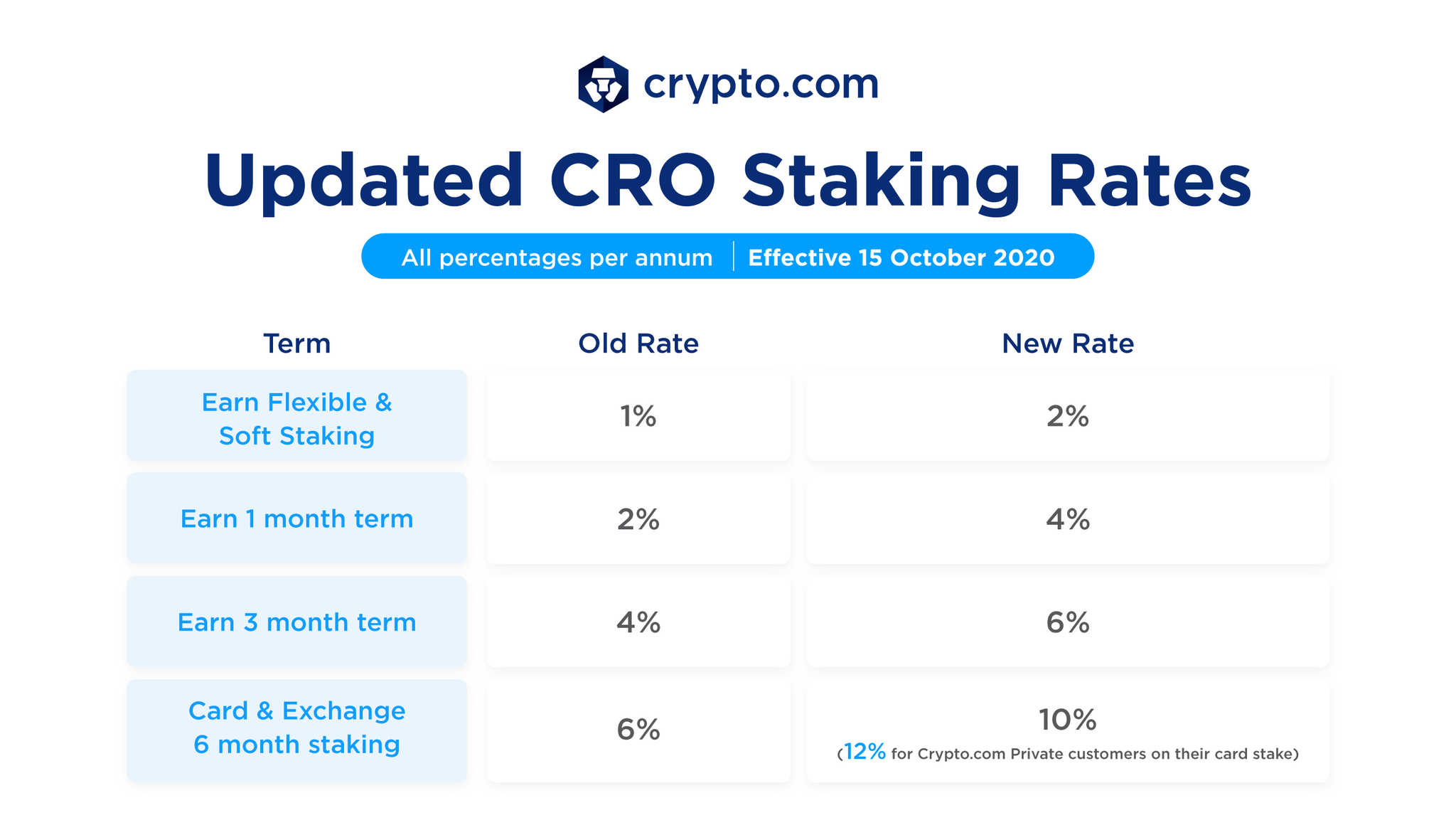 crypto.com

Updated CRO Staking Rates

All percentages per annum | Effective 15 October 2020

| Term | Old Rate | New Rate |
|---|---|---|
| Earn Flexible & Soft Staking | 1% | 2% |
| Earn 1 month term | 2% | 4% |
| Earn 3 month term | 4% | 6% |
| Card & Exchange 6 month staking | 6% | 10% (12% for Crypto.com Private customers on their card stake) |